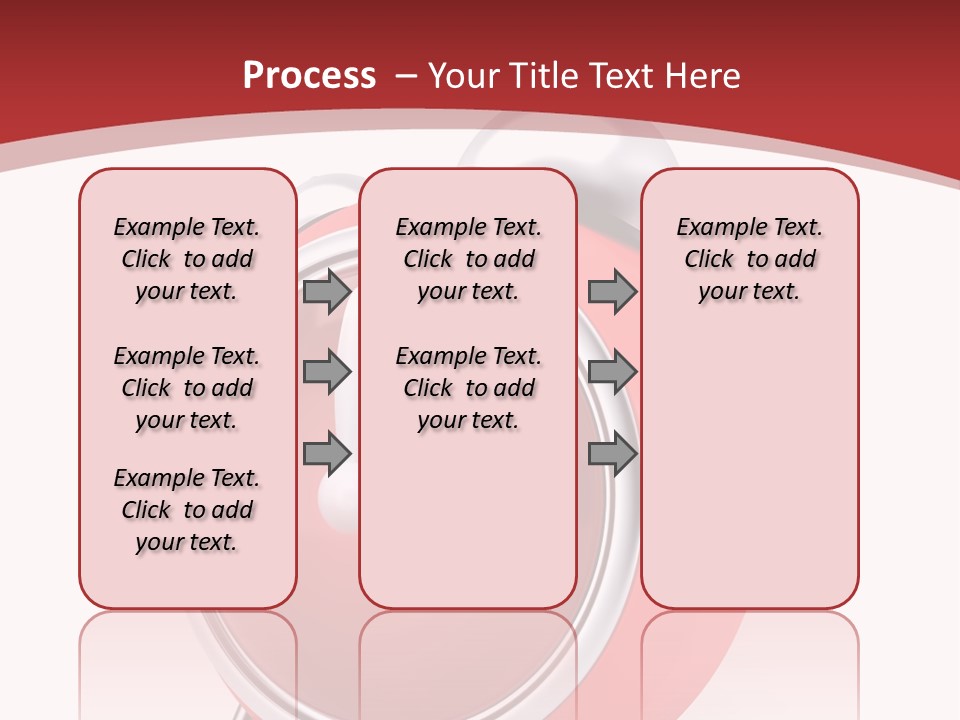 Process – Your Title Text Here

Example Text. Click to add your text.

Example Text. Click to add your text.

Example Text. Click to add your text.

Example Text. Click to add your text.

Example Text. Click to add your text.

Example Text. Click to add your text.